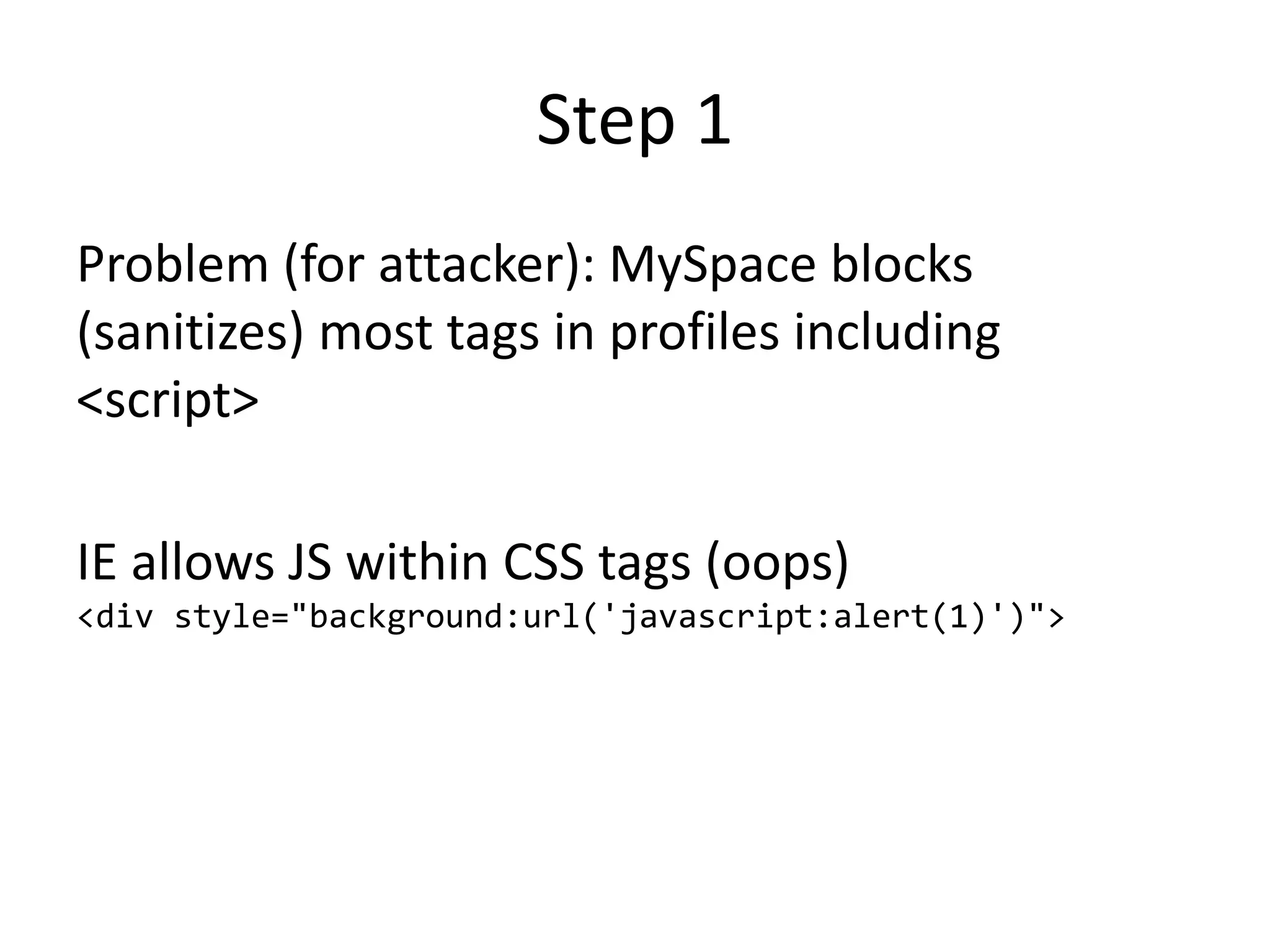 Step 1

Problem (for attacker): MySpace blocks (sanitizes) most tags in profiles including <script>

IE allows JS within CSS tags (oops)
<div style="background:url('javascript:alert(1)')">